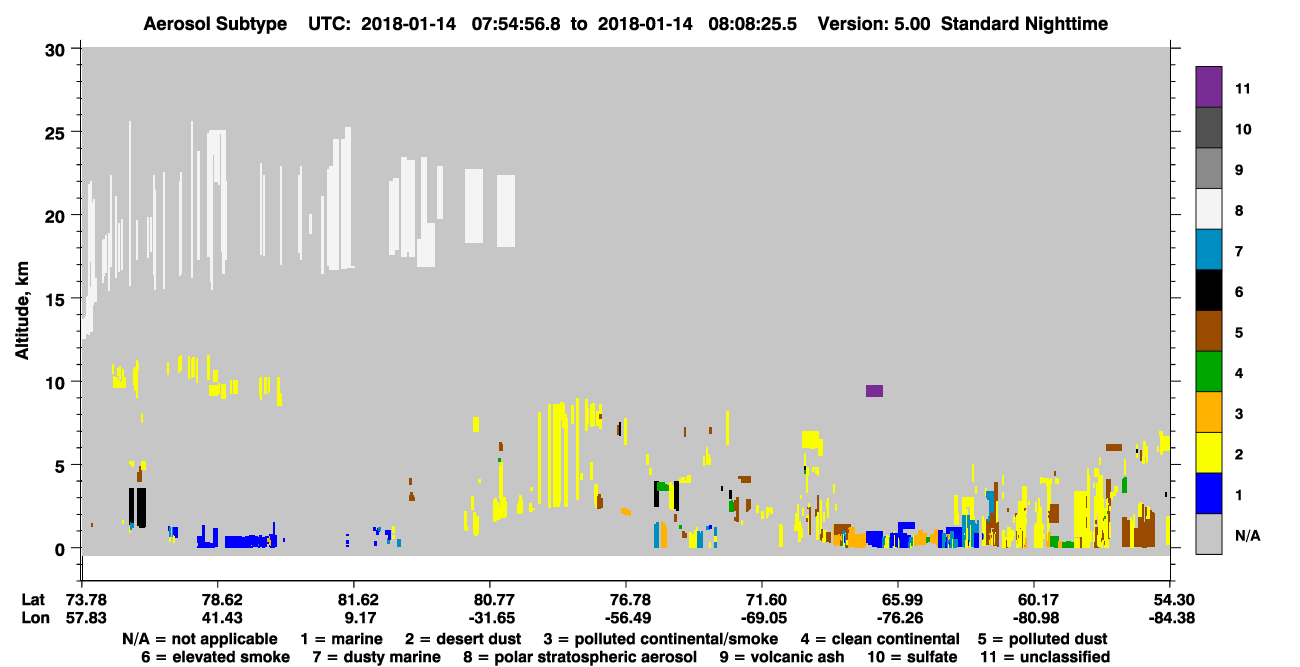 Aerosol Subtype UTC: 2018-01-14 07:54:56.8 to 2018-01-14 08:08:25.5 Version: 5.00 Standard Nighttime

Altitude, km

30
25
20
15
10
5
0

11
10
9
8
7
6
5
4
3
2
1
N/A

| Lat | 73.78 | 78.62 | 81.62 | 80.77 | 76.78 | 71.60 | 65.99 | 60.17 | 54.30 |
|---|---|---|---|---|---|---|---|---|---|
| Lon | 57.83 | 41.43 | 9.17 | -31.65 | -56.49 | -69.05 | -76.26 | -80.98 | -84.38 |

N/A = not applicable 1 = marine 2 = desert dust 3 = polluted continental/smoke 4 = clean continental 5 = polluted dust
6 = elevated smoke 7 = dusty marine 8 = polar stratospheric aerosol 9 = volcanic ash 10 = sulfate 11 = unclassified